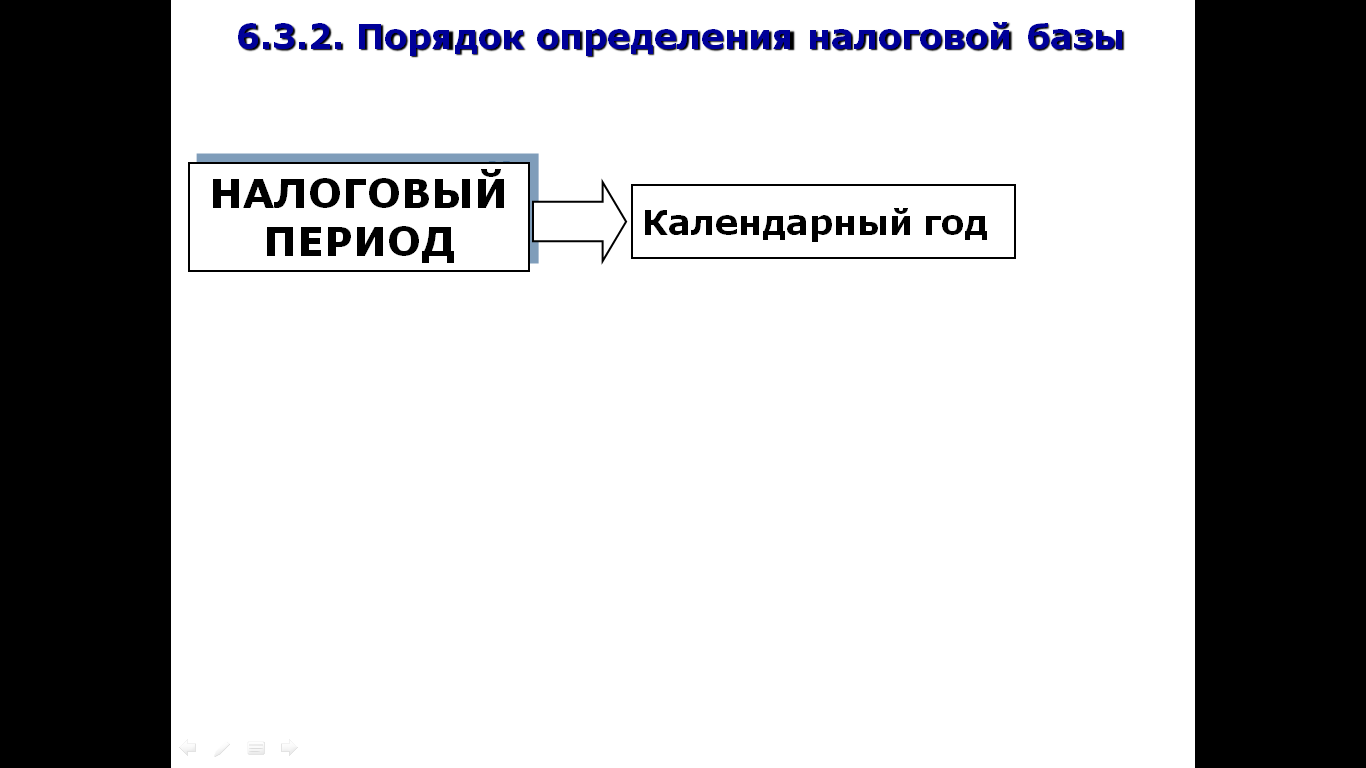 6.3.2. Порядок определения налоговой базы

НАЛОГОВЫЙ ПЕРИОД

Календарный год